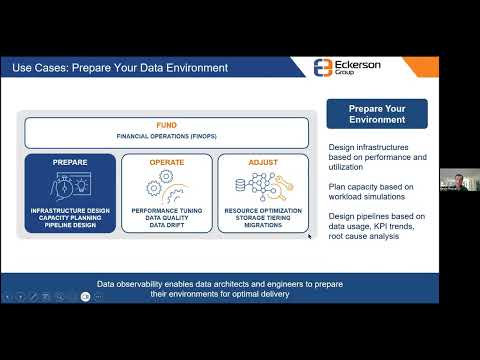 Use Cases: Prepare Your Data Environment

Eckerson Group

FUND
FINANCIAL OPERATIONS (FINOPS)

PREPARE
INFRASTRUCTURE DESIGN
CAPACITY PLANNING
PIPELINE DESIGN

OPERATE
PERFORMANCE TUNING
DATA QUALITY
DATA DRIFT

ADJUST
RESOURCE OPTIMIZATION
STORAGE TIERING
MIGRATIONS

Prepare Your Environment

Design infrastructures based on performance and utilization

Plan capacity based on workload simulations

Design pipelines based on data usage, KPI trends, root cause analysis

Data observability enables data architects and engineers to prepare their environments for optimal delivery